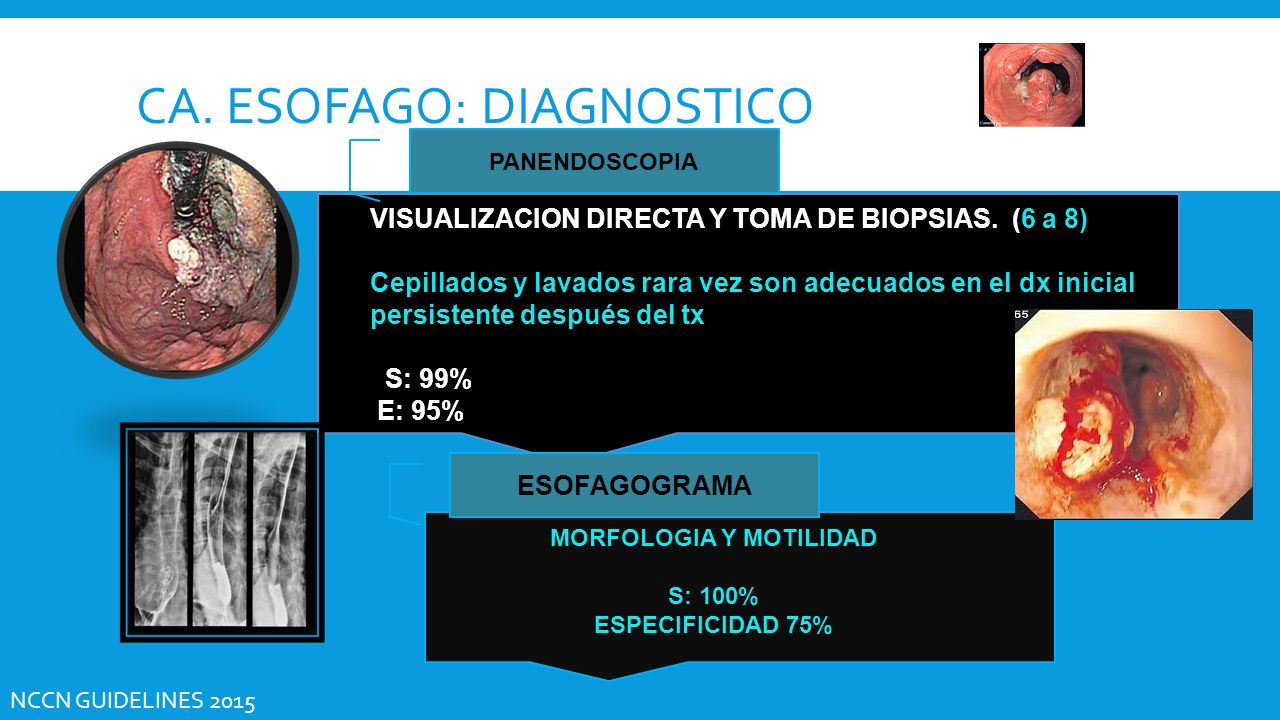 CA. ESOFAGO: DIAGNOSTICO

PANENDOSCOPIA

VISUALIZACION DIRECTA Y TOMA DE BIOPSIAS. (6 a 8)

Cepillados y lavados rara vez son adecuados en el dx inicial persistente después del tx

S: 99%
E: 95%

65

ESOFAGOGRAMA

MORFOLOGIA Y MOTILIDAD

S: 100%
ESPECIFICIDAD 75%

NCCN GUIDELINES 2015